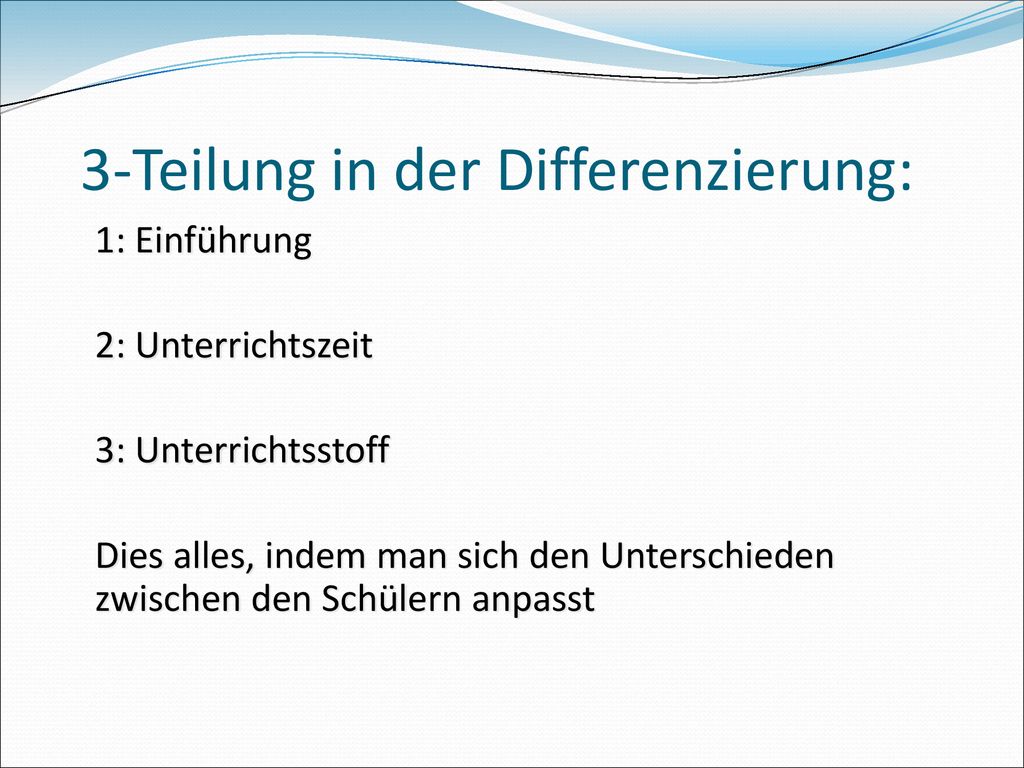 3-Teilung in der Differenzierung:

1: Einführung

2: Unterrichtszeit

3: Unterrichtsstoff

Dies alles, indem man sich den Unterschieden zwischen den Schülern anpasst